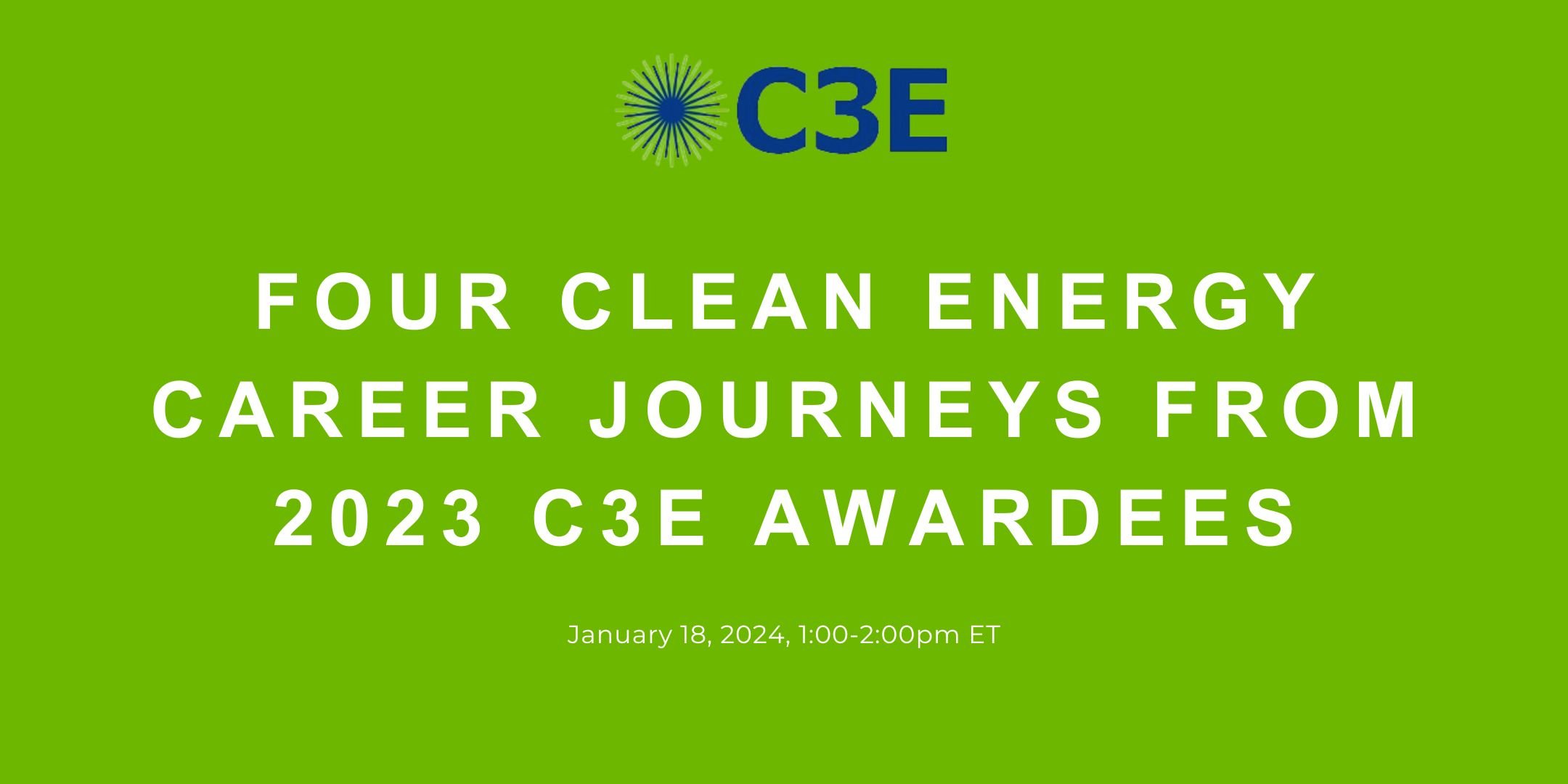 C3E

FOUR CLEAN ENERGY CAREER JOURNEYS FROM 2023 C3E AWARDEES

January 18, 2024, 1:00-2:00pm ET